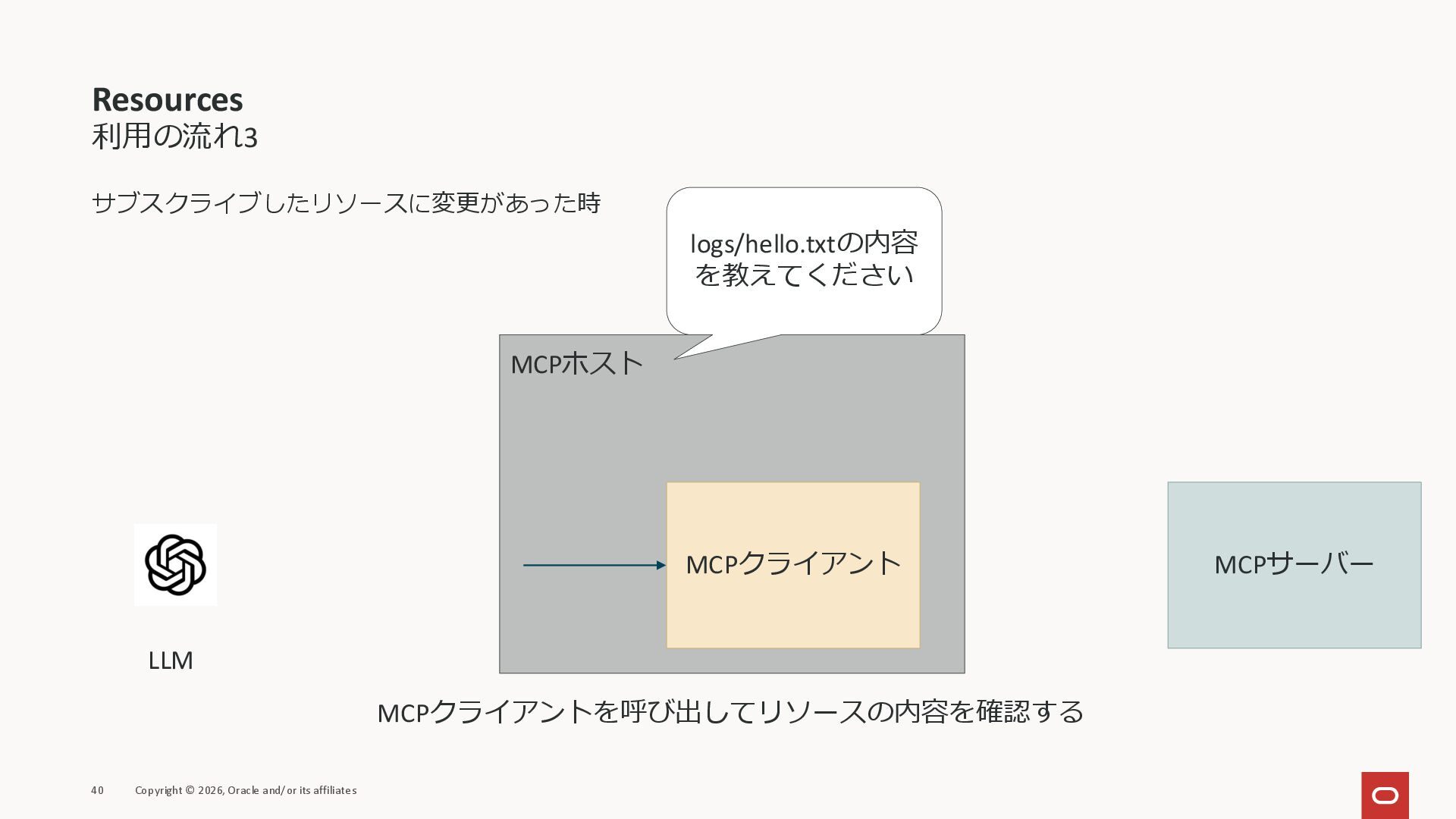 Resources
利用の流れ3

サブスクライブしたリソースに変更があった時

logs/hello.txtの内容を教えてください

MCPホスト

MCPクライアント

MCPサーバー

LLM

MCPクライアントを呼び出してリソースの内容を確認する

40 Copyright © 2026, Oracle and/or its affiliates